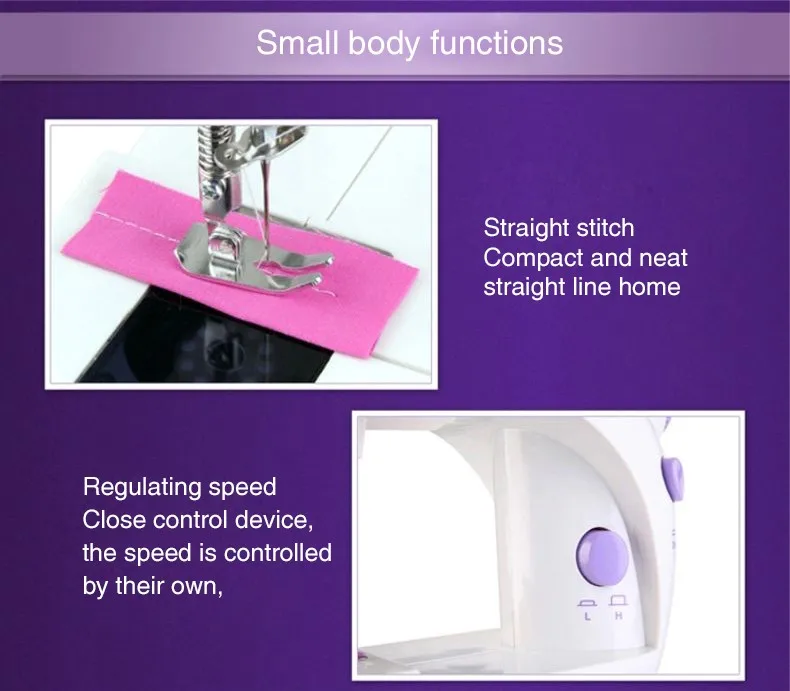 Small body functions

Straight stitch
Compact and neat straight line home

Regulating speed
Close control device, the speed is controlled by their own,

L H